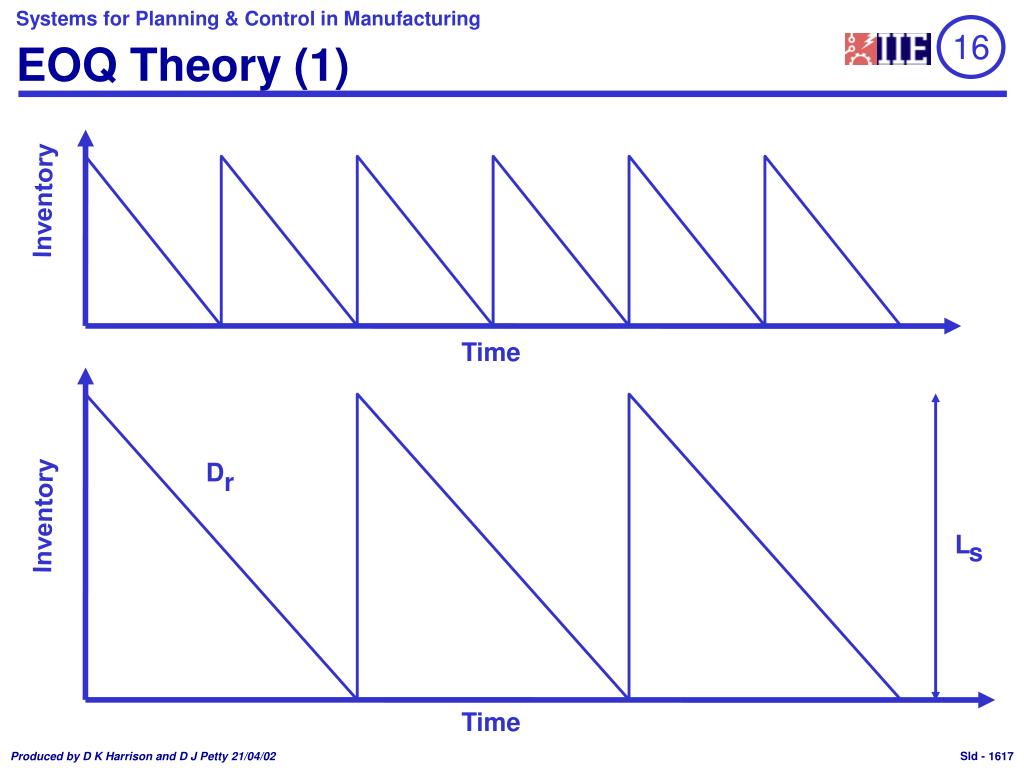 Systems for Planning & Control in Manufacturing

EOQ Theory (1)

IIE

16

Inventory

Time

Inventory

$D_r$

$L_s$

Time

Produced by D K Harrison and D J Petty 21/04/02

Sld - 1617